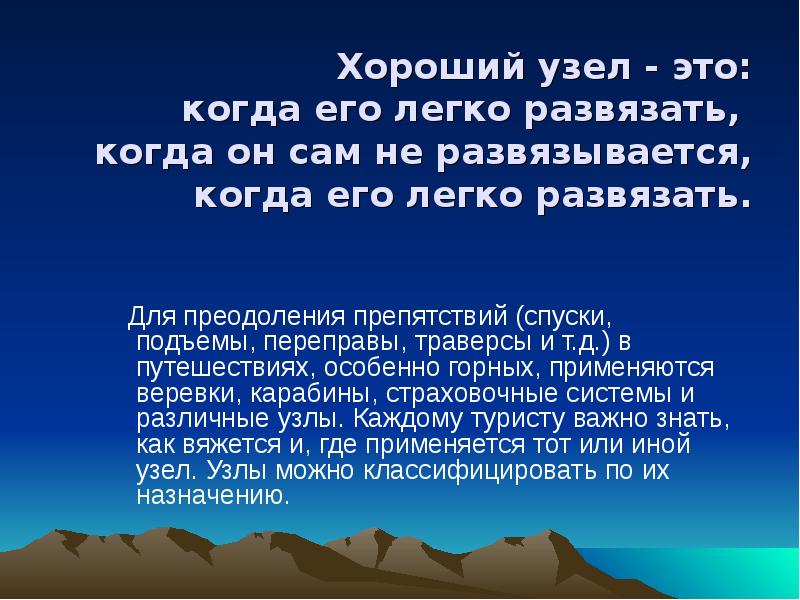 Хороший узел - это:
когда его легко развязать,
когда он сам не развязывается,
когда его легко развязать.

Для преодоления препятствий (спуски, подъемы, переправы, траверсы и т.д.) в путешествиях, особенно горных, применяются веревки, карабины, страховочные системы и различные узлы. Каждому туристу важно знать, как вяжется и, где применяется тот или иной узел. Узлы можно классифицировать по их назначению.